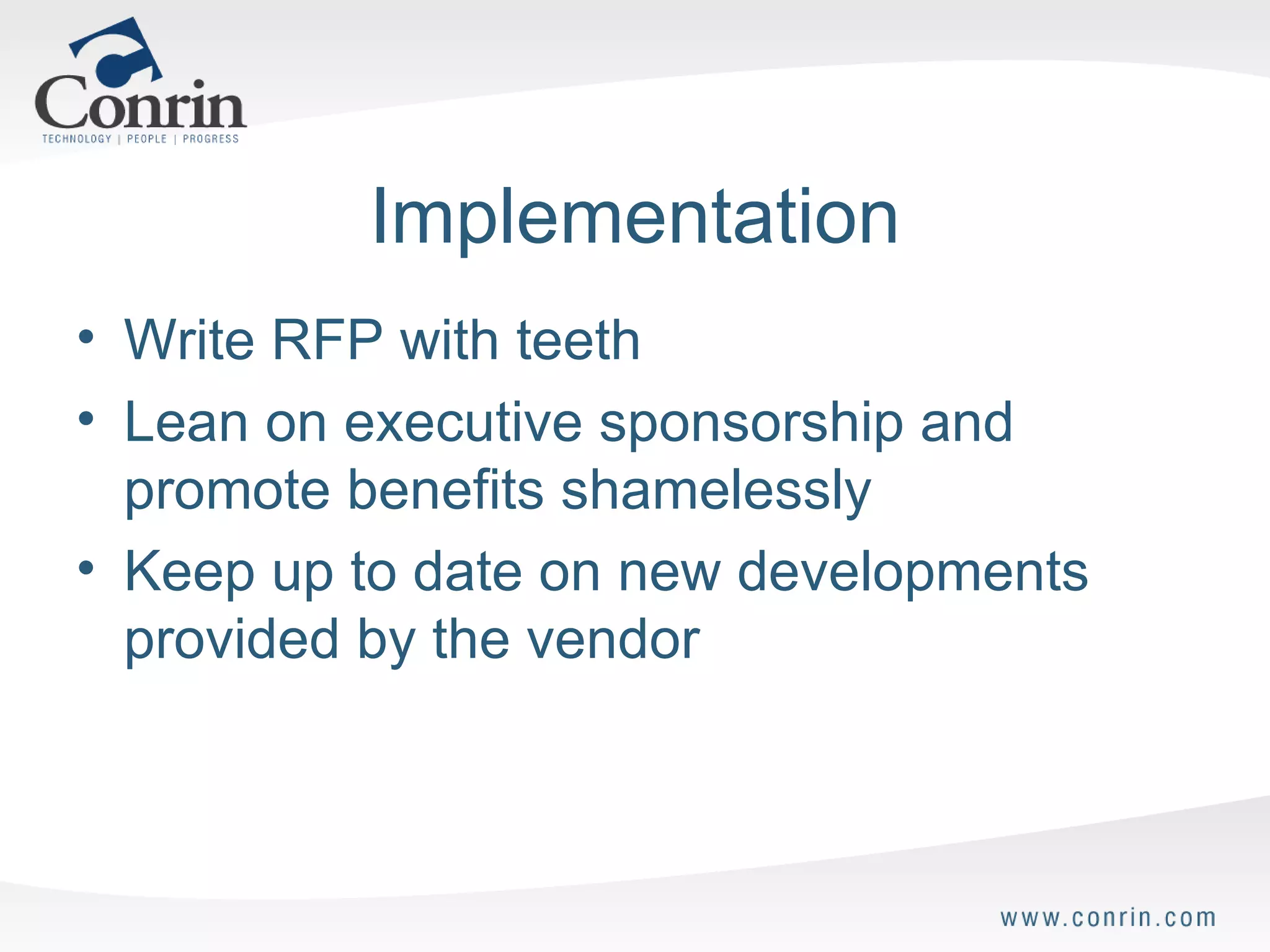 Conrin
TECHNOLOGY | PEOPLE | PROGRESS

Implementation

• Write RFP with teeth
• Lean on executive sponsorship and promote benefits shamelessly
• Keep up to date on new developments provided by the vendor

www.conrin.com